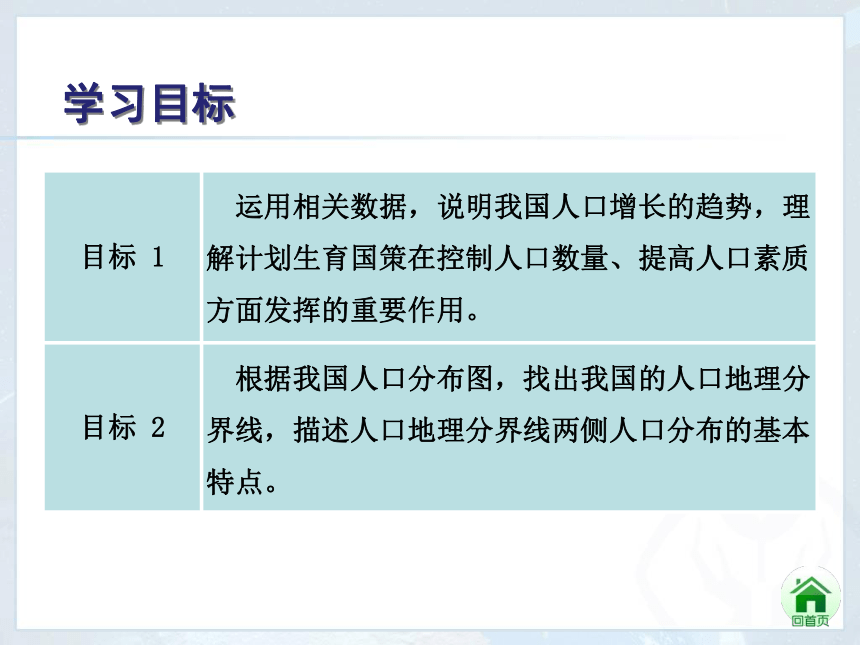 学习目标

| 目标 1 | 运用相关数据，说明我国人口增长的趋势，理解计划生育国策在控制人口数量、提高人口素质方面发挥的重要作用。 |
|---|---|
| 目标 2 | 根据我国人口分布图，找出我国的人口地理分界线，描述人口地理分界线两侧人口分布的基本特点。 |

回首页